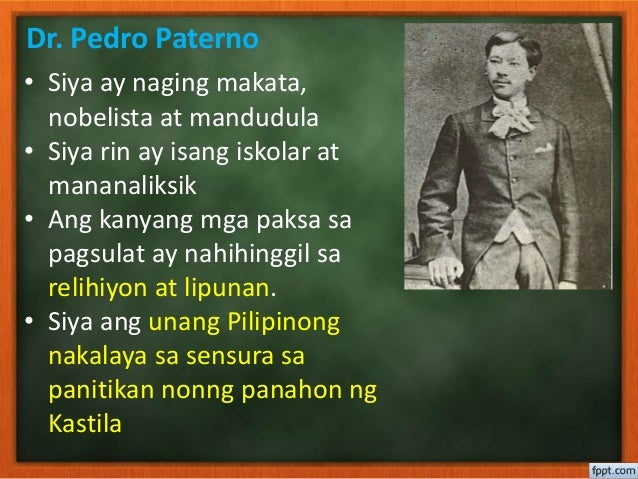 Dr. Pedro Paterno

• Siya ay naging makata, nobelista at mandudula
• Siya rin ay isang iskolar at mananaliksik
• Ang kanyang mga paksa sa pagsulat ay nahihinggil sa relihiyon at lipunan.
• Siya ang unang Pilipinong nakalaya sa sensura sa panitikan nonng panahon ng Kastila

fppt.com